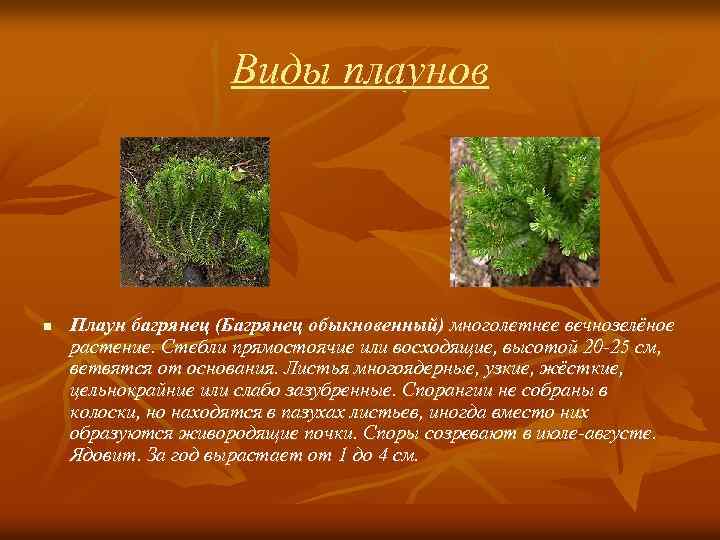 Виды плаунов

Плаун багрянец (Багрянец обыкновенный) многолетнее вечнозелёное растение. Стебли прямостоячие или восходящие, высотой 20-25 см, ветвятся от основания. Листья многоядерные, узкие, жёсткие, цельнокрайние или слабо зазубренные. Спорангии не собраны в колоски, но находятся в пазухах листьев, иногда вместо них образуются живородящие почки. Споры созревают в июле-августе. Ядовит. За год вырастает от 1 до 4 см.